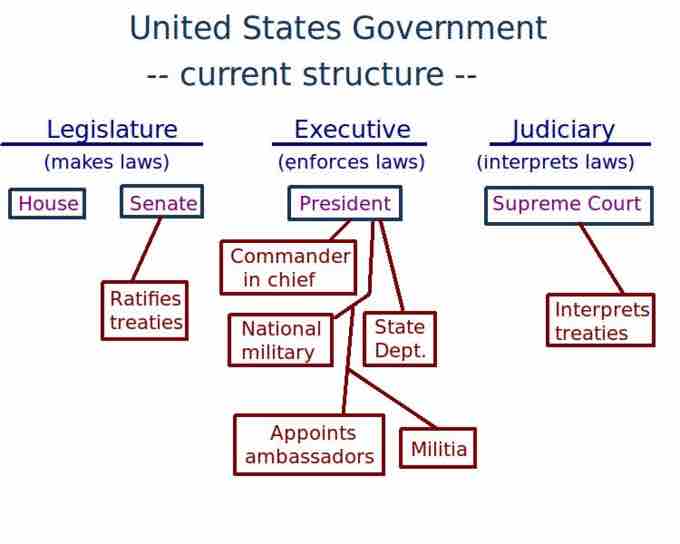 United States Government
-- current structure --

Legislature
(makes laws)

House

Senate

Ratifies treaties

Executive
(enforces laws)

President

Commander in chief

National military

State Dept.

Appoints ambassadors

Militia

Judiciary
(interprets laws)

Supreme Court

Interprets treaties